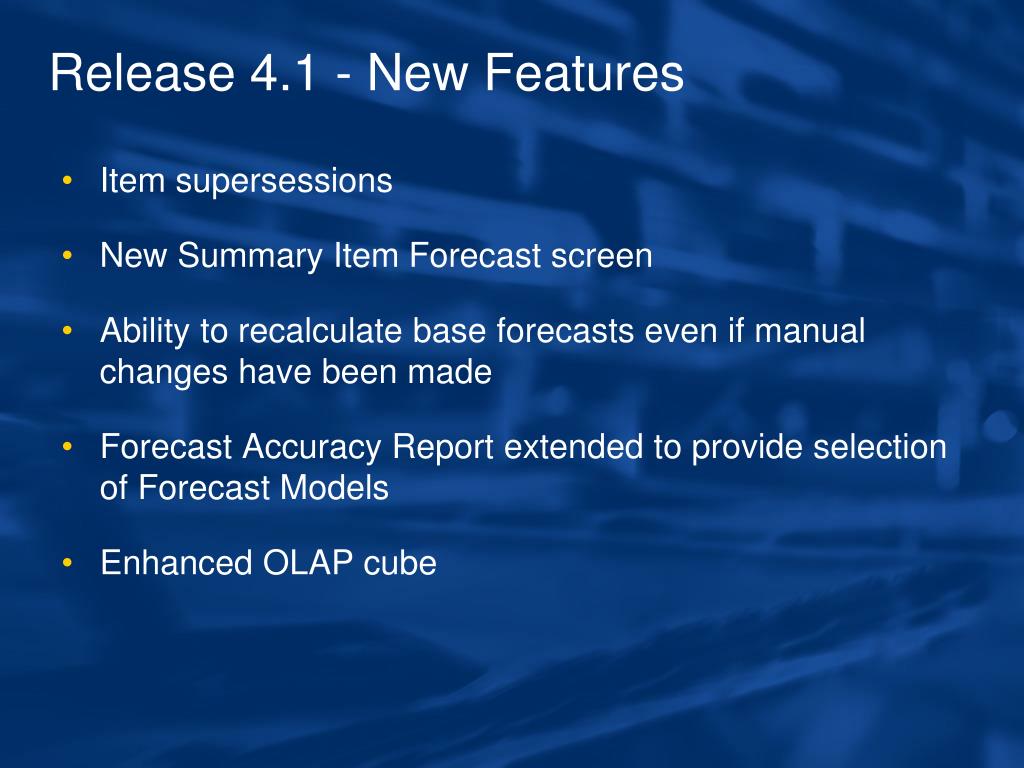 Release 4.1 - New Features

• Item supersessions

• New Summary Item Forecast screen

• Ability to recalculate base forecasts even if manual changes have been made

• Forecast Accuracy Report extended to provide selection of Forecast Models

• Enhanced OLAP cube